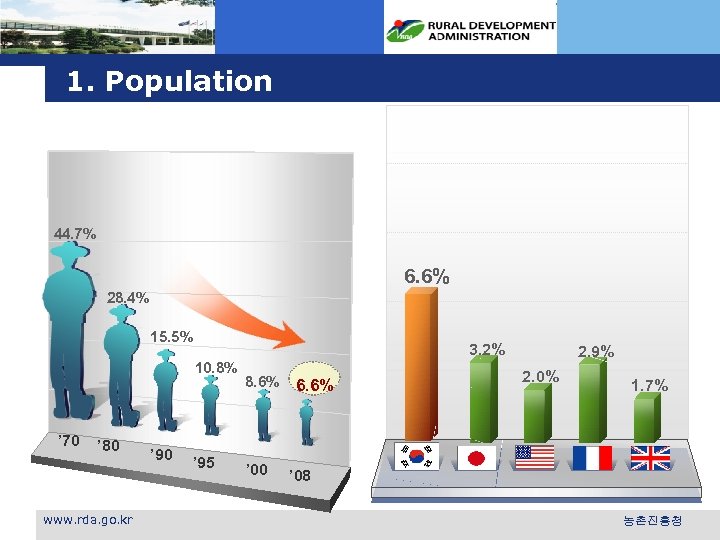 RURAL DEVELOPMENT ADMINISTRATION

1. Population

44.7%
28.4%
15.5%
10.8%
8.6%
6.6%

'70 '80 '90 '95 '00 '08

6.6%
3.2%
2.0%
2.9%
1.7%

www.rda.go.kr

농촌진흥청